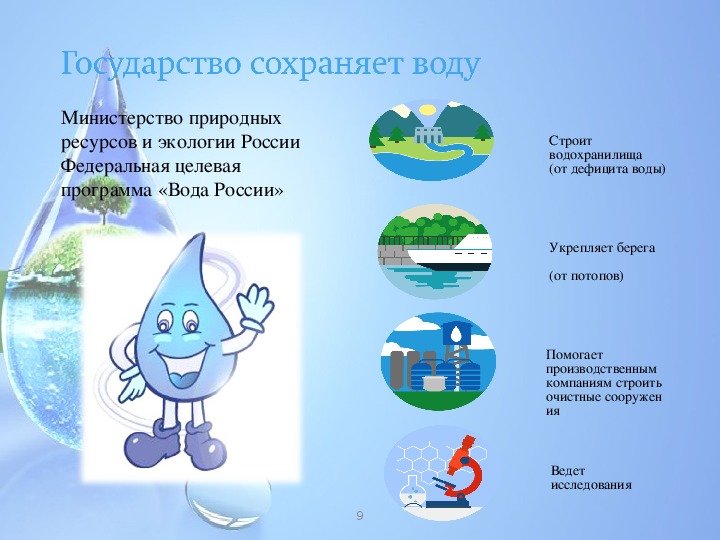 Государство сохраняет воду

Министерство природных ресурсов и экологии России Федеральная целевая программа «Вода России»

Строит водохранилища (от дефицита воды)

Укрепляет берега

(от потопов)

Помогает производственным компаниям строить очистные сооружен ия

Ведет исследования

9